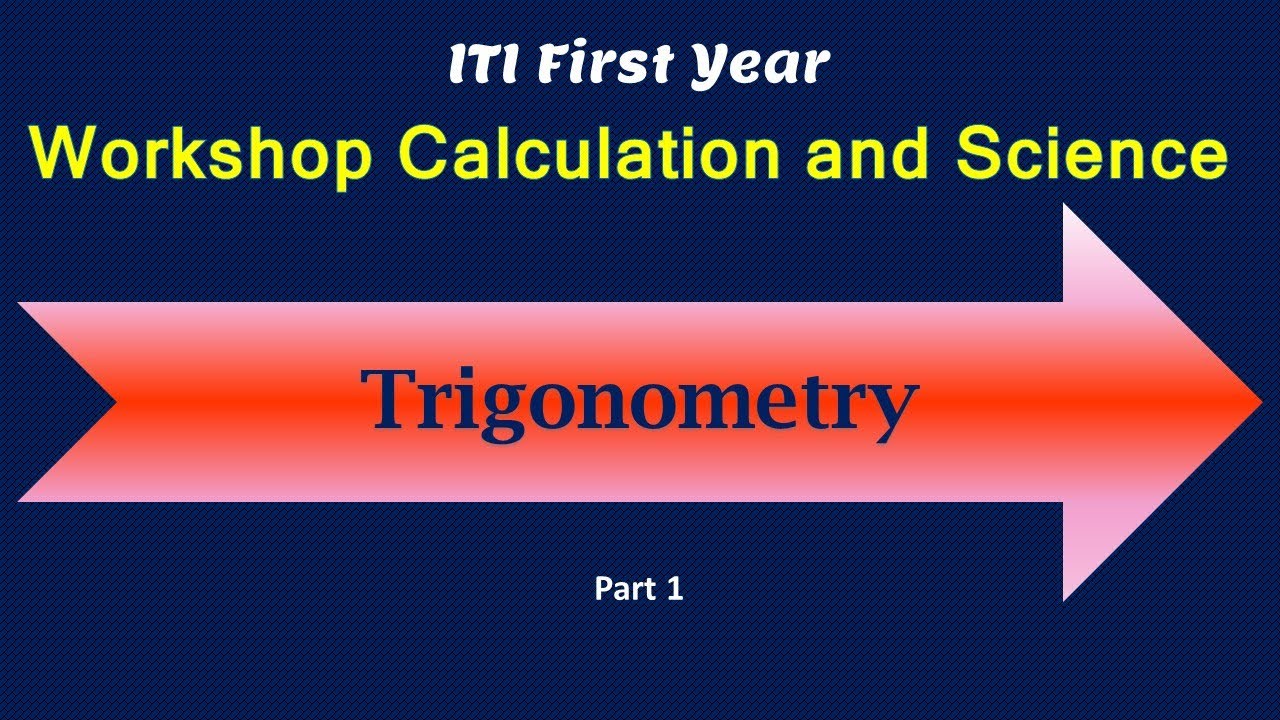 ITI First Year

Workshop Calculation and Science

Trigonometry

Part 1